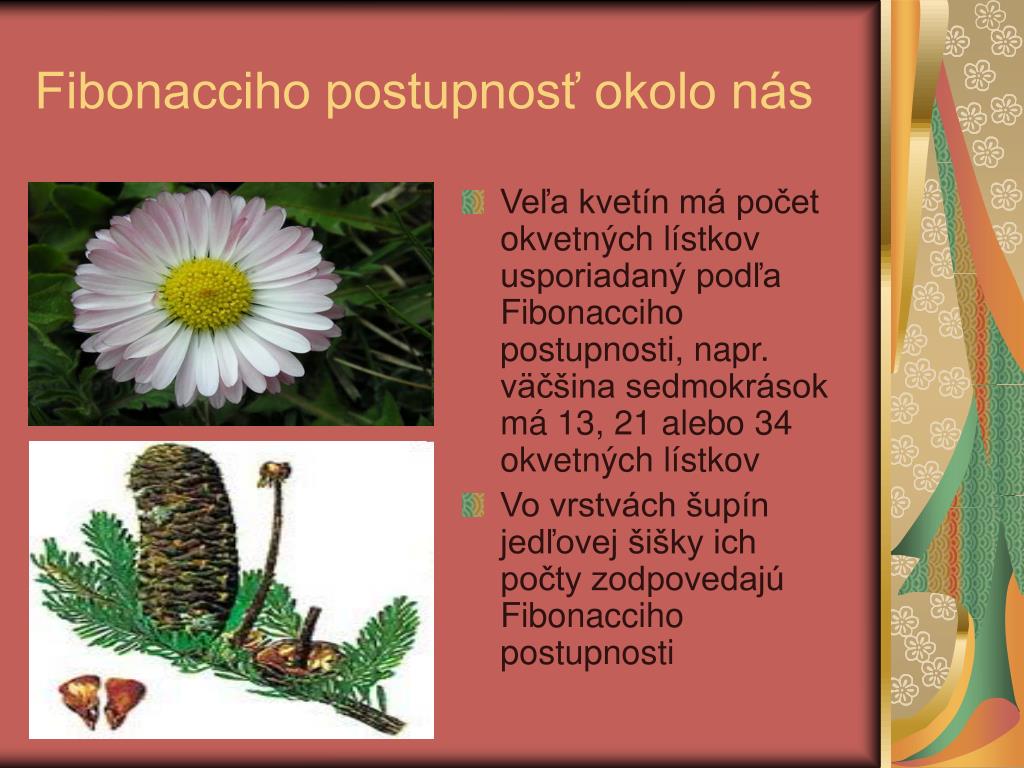 Fibonacciho postupnosť okolo nás

Veľa kvetín má počet okvetných lístkov usporiadaný podľa Fibonacciho postupnosti, napr. väčšina sedmokrások má 13, 21 alebo 34 okvetných lístkov

Vo vrstvách šupín jedľovej šišky ich počty zodpovedajú Fibonacciho postupnosti